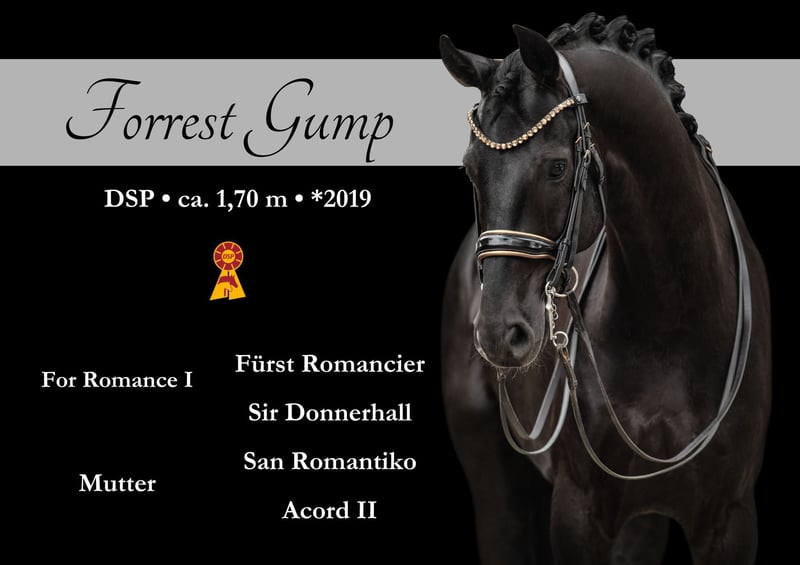 Forrest Gump

DSP • ca. 1,70 m • *2019

DSP

For Romance I

Fürst Romancier

Sir Donnerhall

Mutter

San Romantiko

Acord II